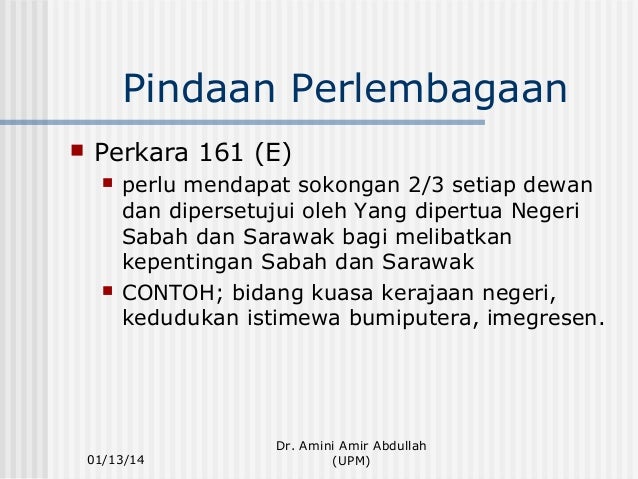 Pindaan Perlembagaan

Perkara 161 (E)

perlu mendapat sokongan 2/3 setiap dewan dan dipersetujui oleh Yang dipertua Negeri Sabah dan Sarawak bagi melibatkan kepentingan Sabah dan Sarawak

CONTOH; bidang kuasa kerajaan negeri, kedudukan istimewa bumiputera, imegresen.

01/13/14

Dr. Amini Amir Abdullah (UPM)